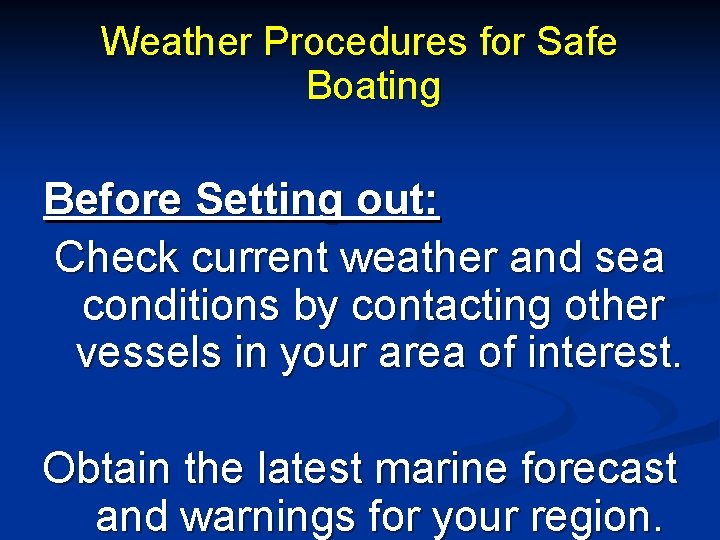 Weather Procedures for Safe Boating

Before Setting out:

Check current weather and sea conditions by contacting other vessels in your area of interest.

Obtain the latest marine forecast and warnings for your region.